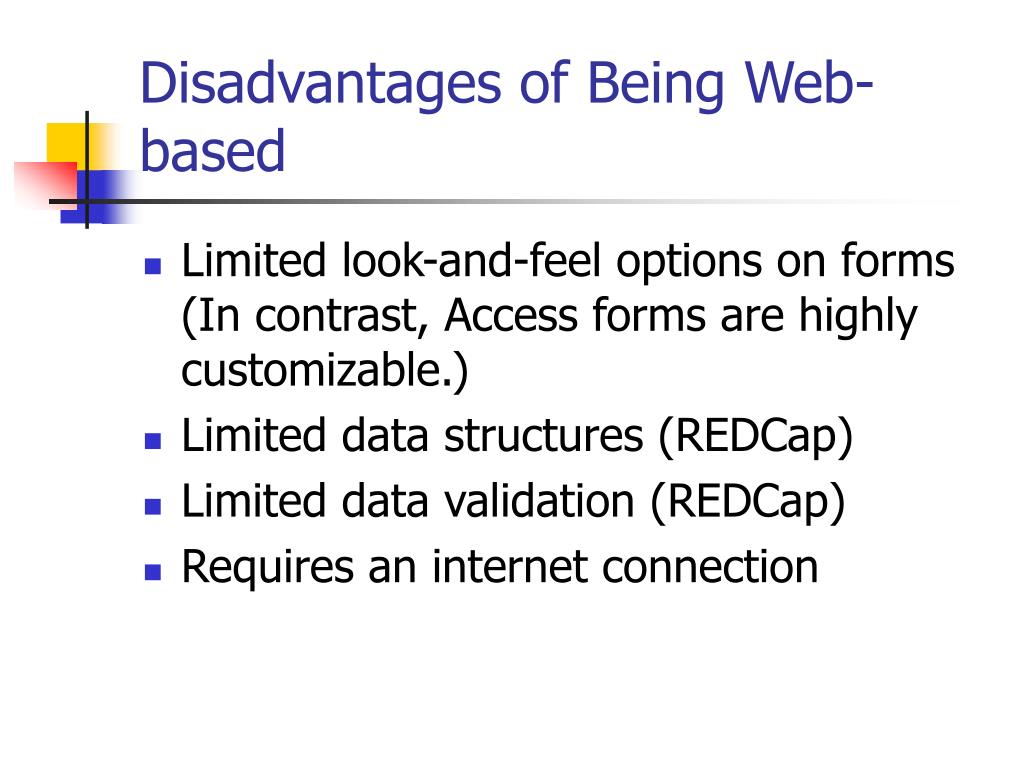 Disadvantages of Being Web-based

- Limited look-and-feel options on forms (In contrast, Access forms are highly customizable.)
- Limited data structures (REDCap)
- Limited data validation (REDCap)
- Requires an internet connection